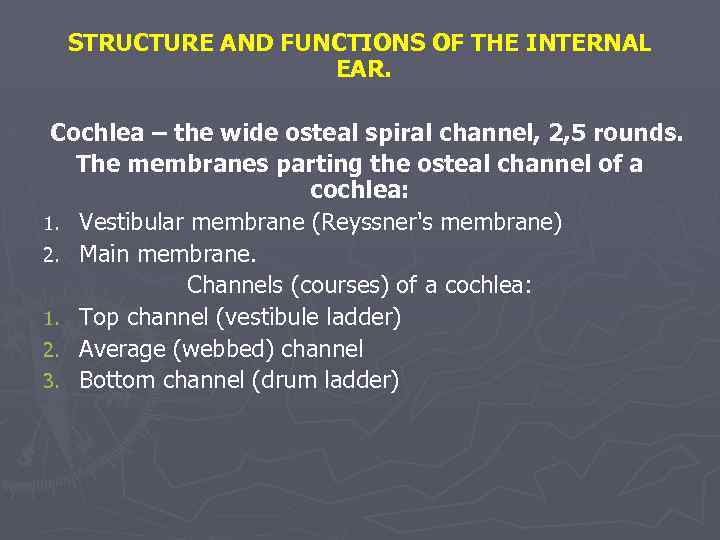 STRUCTURE AND FUNCTIONS OF THE INTERNAL EAR.

Cochlea – the wide osteal spiral channel, 2,5 rounds.
The membranes parting the osteal channel of a cochlea:

1. Vestibular membrane (Reyssner's membrane)
2. Main membrane.

Channels (courses) of a cochlea:

1. Top channel (vestibule ladder)
2. Average (webbed) channel
3. Bottom channel (drum ladder)